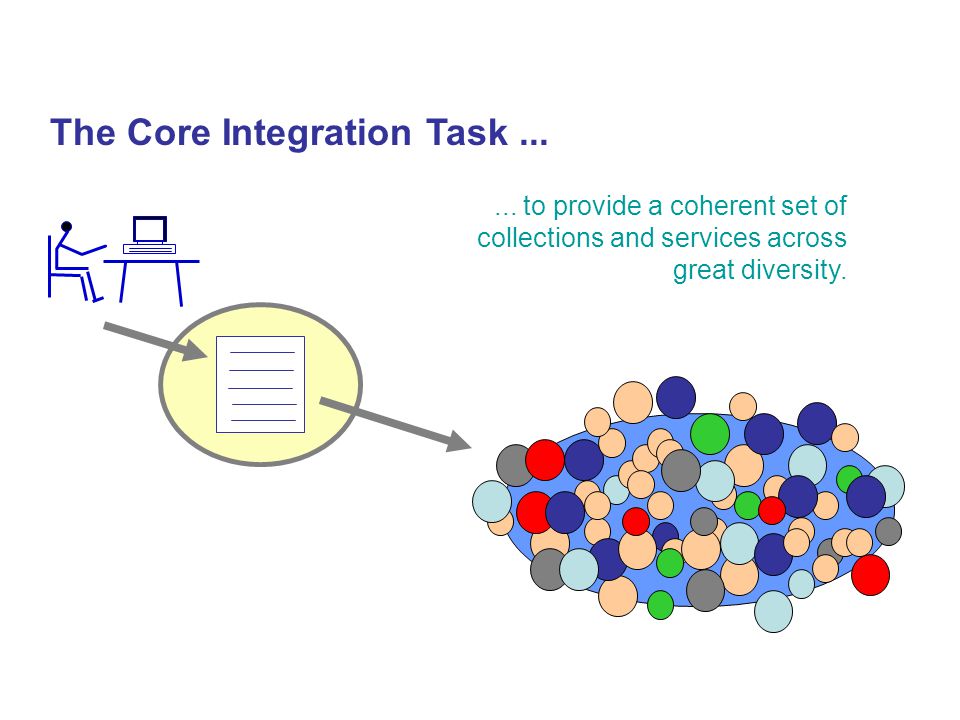 The Core Integration Task ...

... to provide a coherent set of collections and services across great diversity.